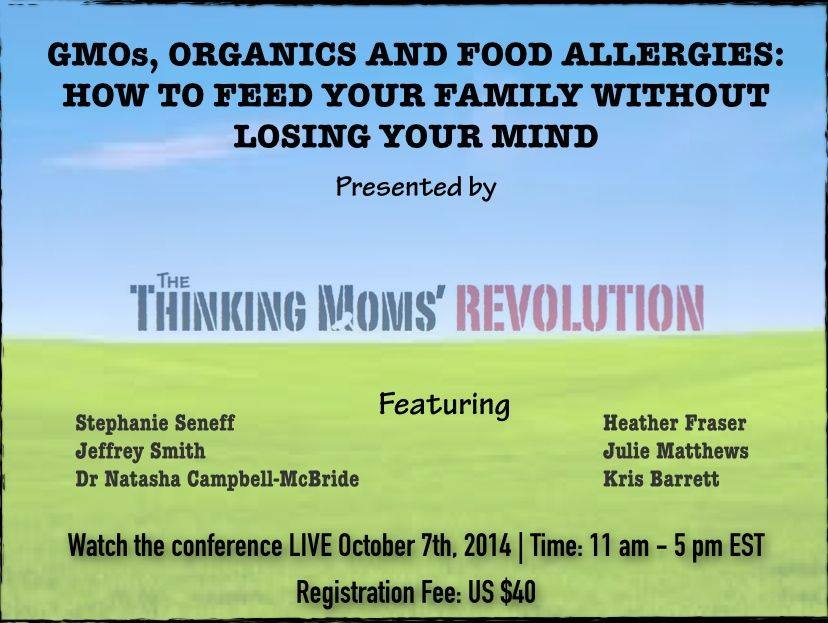 GMOs, ORGANICS AND FOOD ALLERGIES: HOW TO FEED YOUR FAMILY WITHOUT LOSING YOUR MIND

Presented by

THE THINKING MOMS' REVOLUTION

Featuring

Stephanie Seneff
Jeffrey Smith
Dr Natasha Campbell-McBride

Heather Fraser
Julie Matthews
Kris Barrett

Watch the conference LIVE October 7th, 2014 | Time: 11 am - 5 pm EST

Registration Fee: US $40